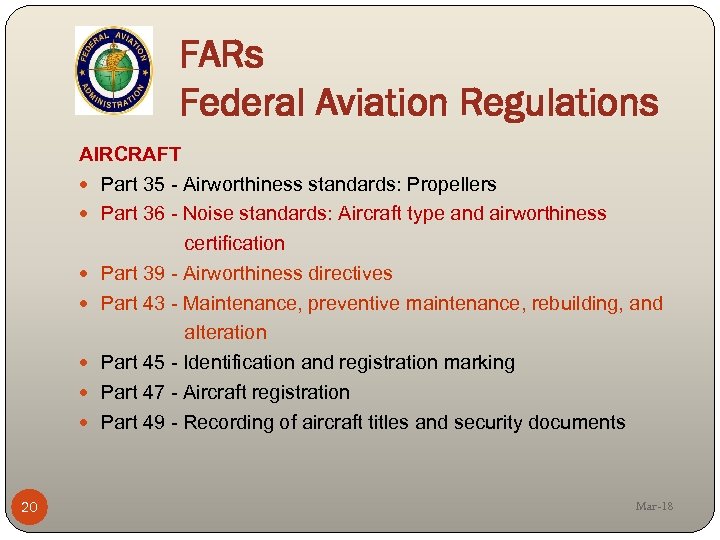 FEDERAL AVIATION ADMINISTRATION

FARs
Federal Aviation Regulations

AIRCRAFT

- Part 35 - Airworthiness standards: Propellers
- Part 36 - Noise standards: Aircraft type and airworthiness certification
- Part 39 - Airworthiness directives
- Part 43 - Maintenance, preventive maintenance, rebuilding, and alteration
- Part 45 - Identification and registration marking
- Part 47 - Aircraft registration
- Part 49 - Recording of aircraft titles and security documents

20

Mar-18